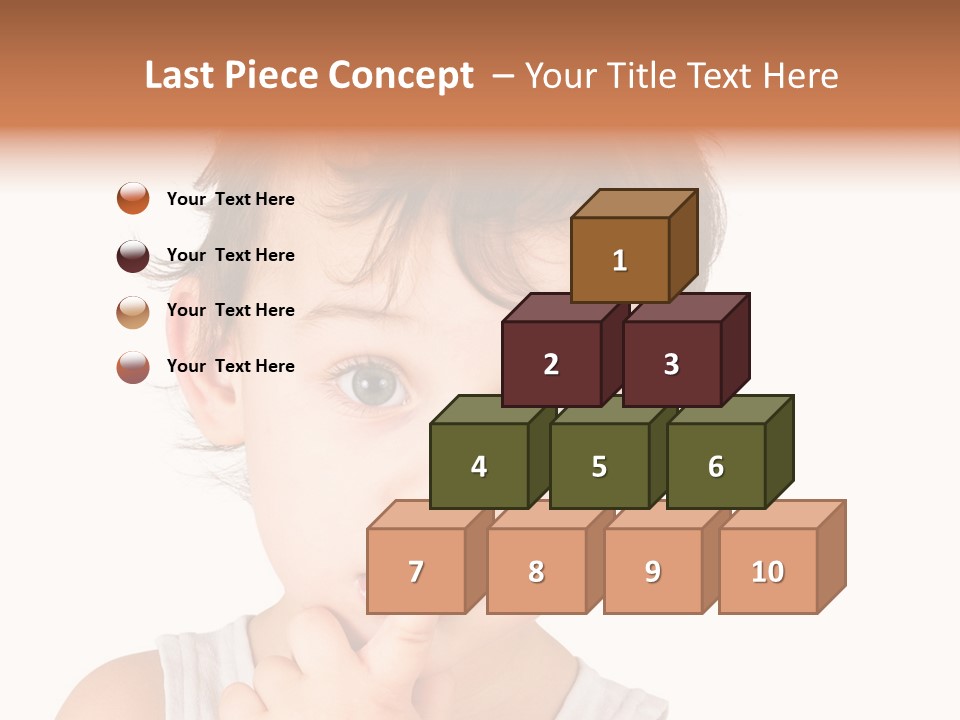 Last Piece Concept – Your Title Text Here

Your Text Here

Your Text Here

Your Text Here

Your Text Here

1

2

3

4

5

6

7

8

9

10